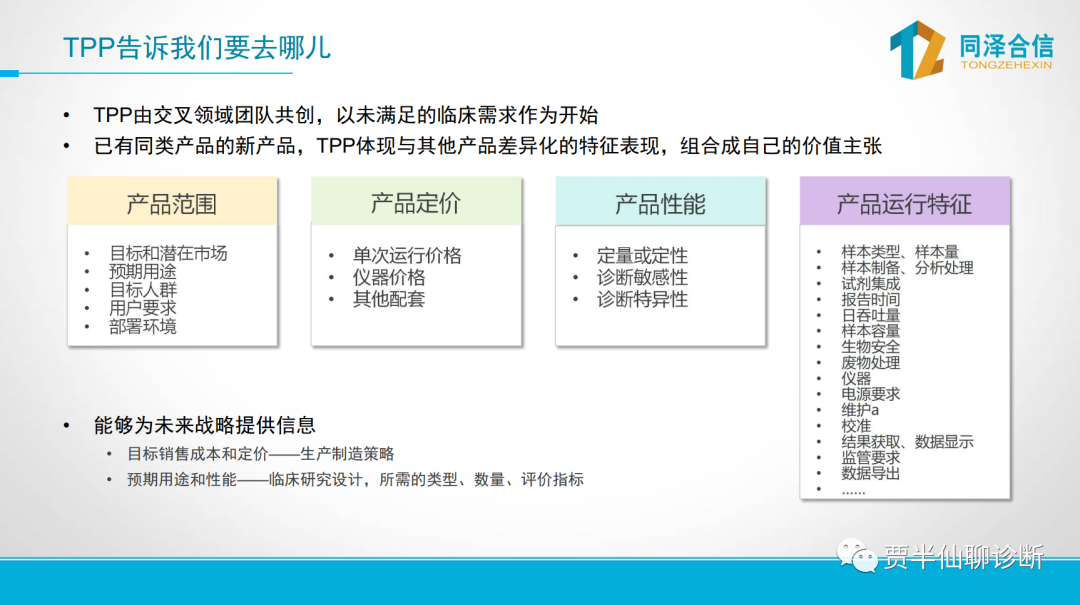 TPP告诉我们要去哪儿

同泽合信
TONGZEHEXIN

• TPP由交叉领域团队共创，以未满足的临床需求作为开始
• 已有同类产品的新产品，TPP体现与其他产品差异化的特征表现，组合成自己的价值主张

产品范围
• 目标和潜在市场
• 预期用途
• 目标人群
• 用户要求
• 部署环境

产品定价
• 单次运行价格
• 仪器价格
• 其他配套

产品性能
• 定量或定性
• 诊断敏感性
• 诊断特异性

产品运行特征
• 样本类型、样本量
• 样本制备、分析处理
• 试剂集成
• 报告时间
• 日吞吐量
• 样本容量
• 生物安全
• 废物处理
• 仪器
• 电源要求
• 维护a
• 校准
• 结果获取、数据显示
• 监管要求
• 数据导出
• ……

• 能够为未来战略提供信息
• 目标销售成本和定价——生产制造策略
• 预期用途和性能——临床研究设计，所需的类型、数量、评价指标

贾半仙聊诊断